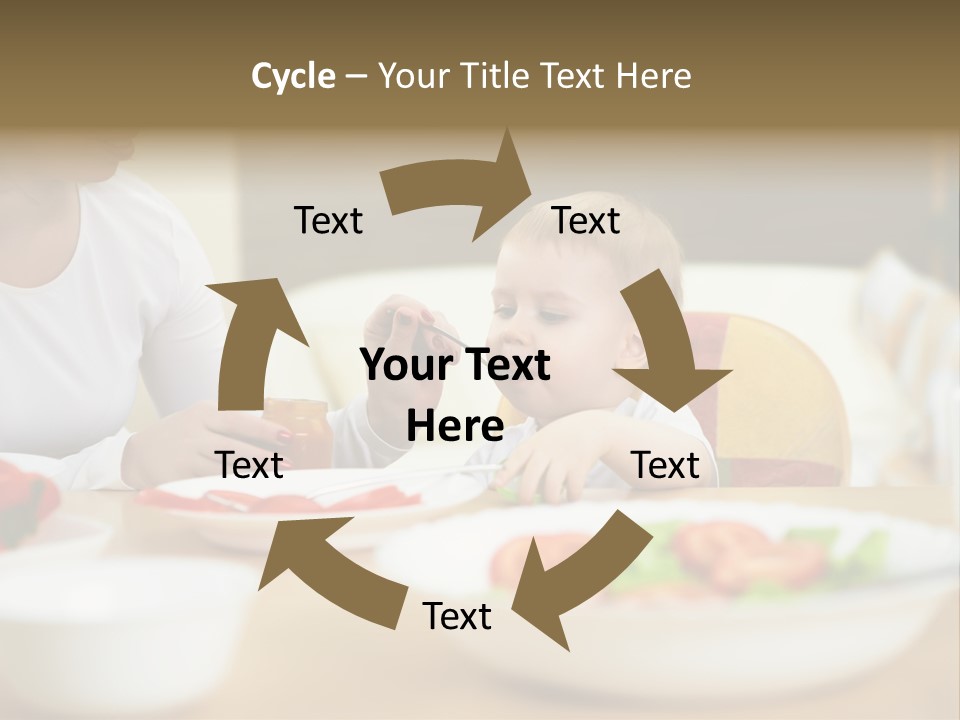 Cycle – Your Title Text Here

Text

Text

Your Text Here

Text

Text

Text